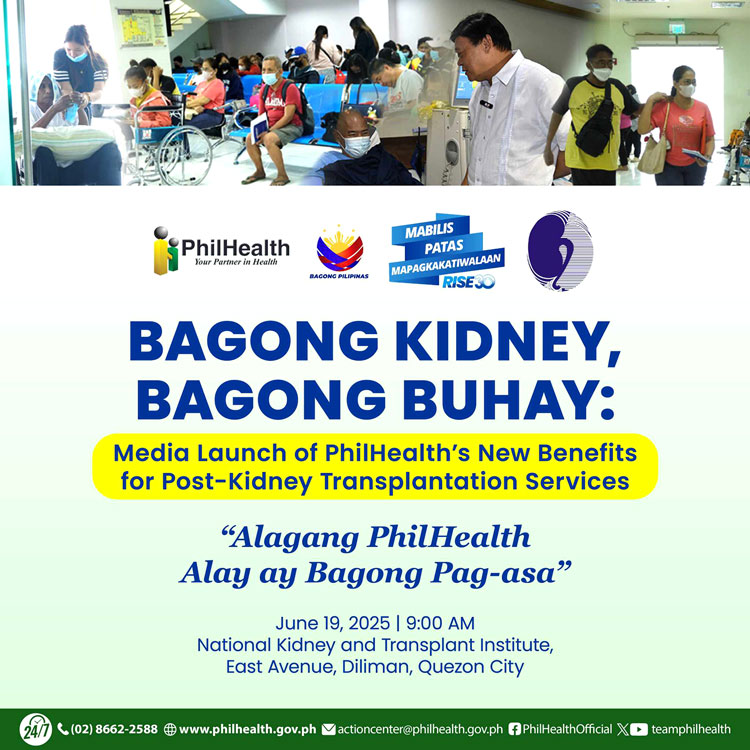 PhilHealth
Your Partner in Health

BAGONG PILIPINAS

MABILIS
PATAS
MAPAGKAKATIWALAAN
RISE30

BAGONG KIDNEY, BAGONG BUHAY:

Media Launch of PhilHealth's New Benefits for Post-Kidney Transplantation Services

"Alagang PhilHealth Alay ay Bagong Pag-asa"

June 19, 2025 | 9:00 AM
National Kidney and Transplant Institute, East Avenue, Diliman, Quezon City

24/7 (02) 8662-2588 www.philhealth.gov.ph actioncenter@philhealth.gov.ph PhilHealthOfficial teamphilhealth